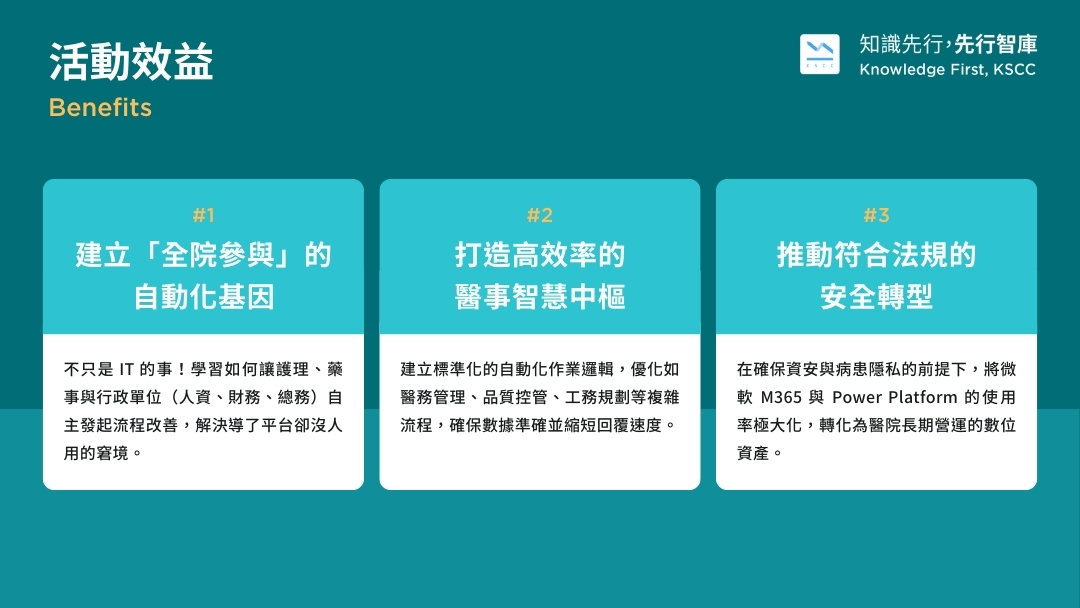 活動效益
Benefits

KSCC 知識先行，先行智庫
Knowledge First, KSCC

#1
建立「全院參與」的自動化基因

不只是 IT 的事！學習如何讓護理、藥事與行政單位（人資、財務、總務）自主發起流程改善，解決導了平台卻沒人用的窘境。

#2
打造高效率的醫事智慧中樞

建立標準化的自動化作業邏輯，優化如醫務管理、品質控管、工務規劃等複雜流程，確保數據準確並縮短回覆速度。

#3
推動符合法規的安全轉型

在確保資安與病患隱私的前提下，將微軟 M365 與 Power Platform 的使用率極大化，轉化為醫院長期營運的數位資產。